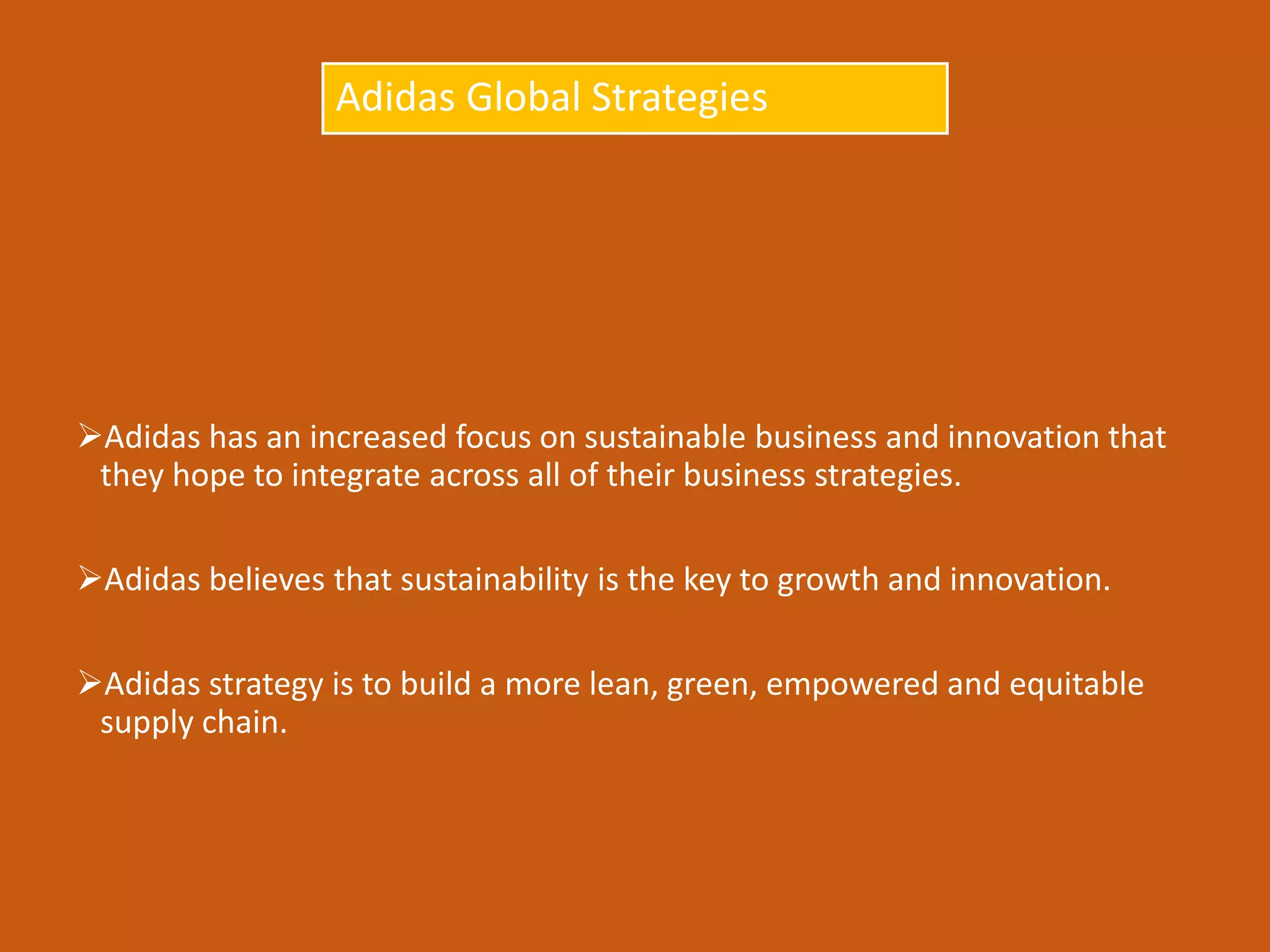 Adidas Global Strategies

➢Adidas has an increased focus on sustainable business and innovation that they hope to integrate across all of their business strategies.

➢Adidas believes that sustainability is the key to growth and innovation.

➢Adidas strategy is to build a more lean, green, empowered and equitable supply chain.